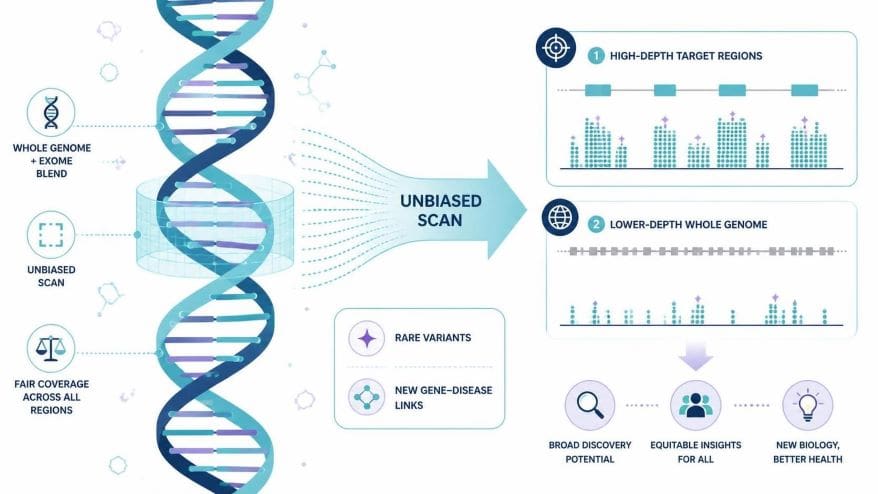 WHOLE GENOME + EXOME BLEND

UNBIASED SCAN

FAIR COVERAGE ACROSS ALL REGIONS

UNBIASED SCAN

RARE VARIANTS

NEW GENE–DISEASE LINKS

1 HIGH-DEPTH TARGET REGIONS

2 LOWER-DEPTH WHOLE GENOME

BROAD DISCOVERY POTENTIAL

EQUITABLE INSIGHTS FOR ALL

NEW BIOLOGY, BETTER HEALTH